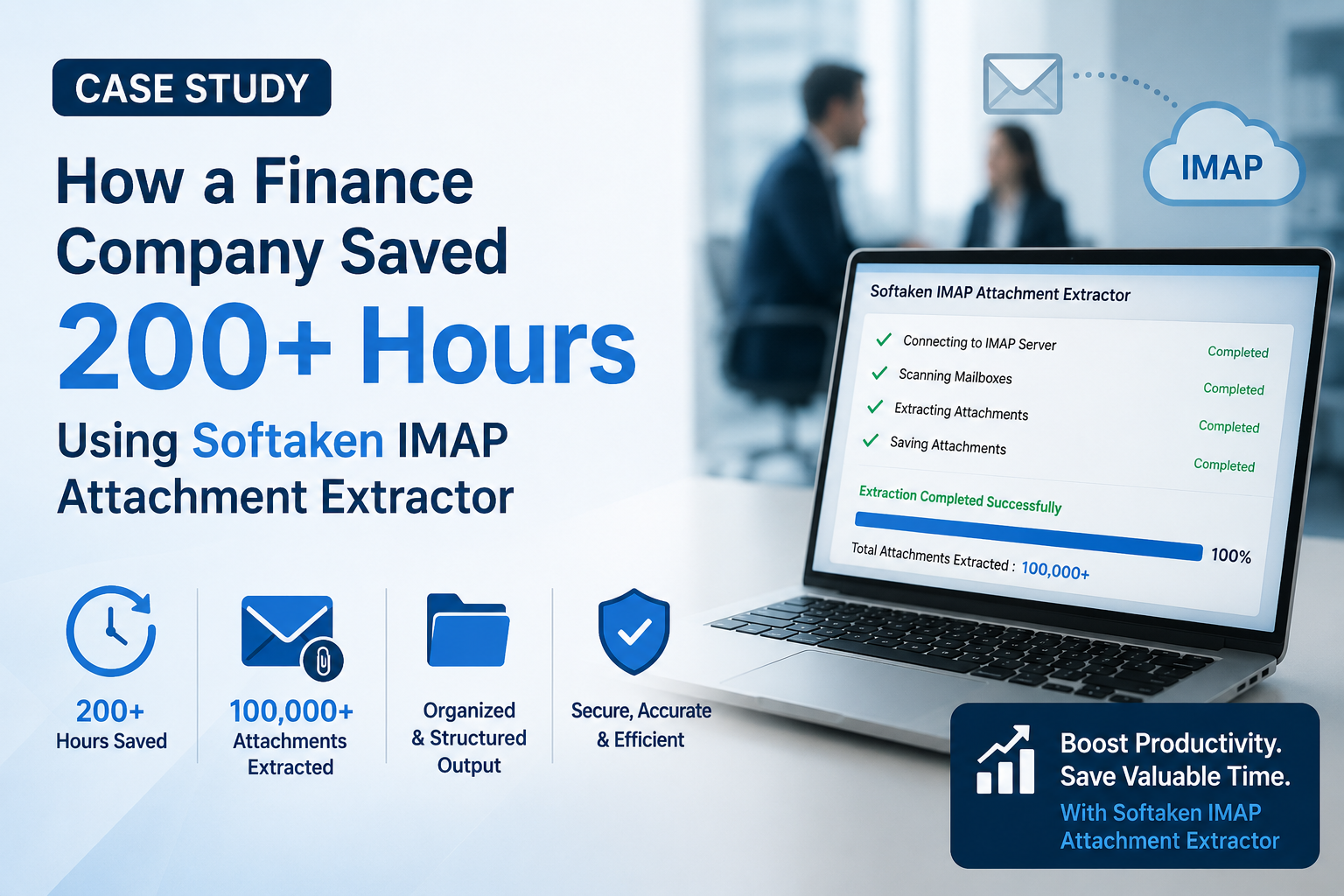 CASE STUDY

How a Finance Company Saved 200+ Hours Using Softaken IMAP Attachment Extractor

IMAP

Softaken IMAP Attachment Extractor

Connecting to IMAP Server Completed
Scanning Mailboxes Completed
Extracting Attachments Completed
Saving Attachments Completed

Extraction Completed Successfully

100%

Total Attachments Extracted : 100,000+

200+
Hours Saved

100,000+
Attachments Extracted

Organized & Structured Output

Secure, Accurate & Efficient

Boost Productivity.
Save Valuable Time.
With Softaken IMAP Attachment Extractor